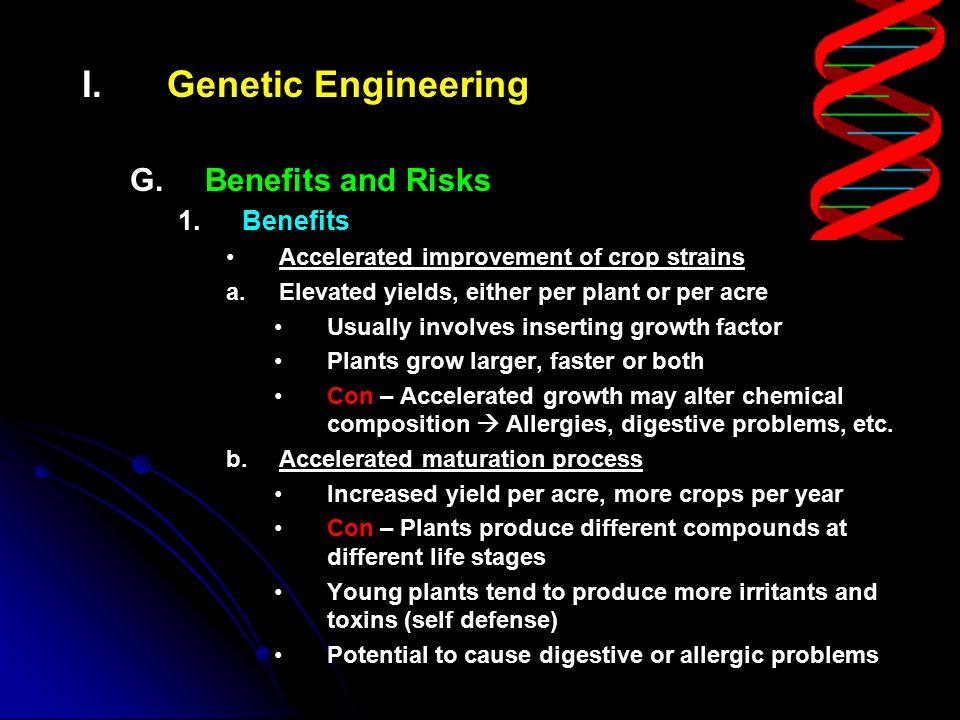 I. Genetic Engineering

G. Benefits and Risks

1. Benefits

• Accelerated improvement of crop strains

a. Elevated yields, either per plant or per acre

• Usually involves inserting growth factor

• Plants grow larger, faster or both

• Con – Accelerated growth may alter chemical composition → Allergies, digestive problems, etc.

b. Accelerated maturation process

• Increased yield per acre, more crops per year

• Con – Plants produce different compounds at different life stages

• Young plants tend to produce more irritants and toxins (self defense)

• Potential to cause digestive or allergic problems